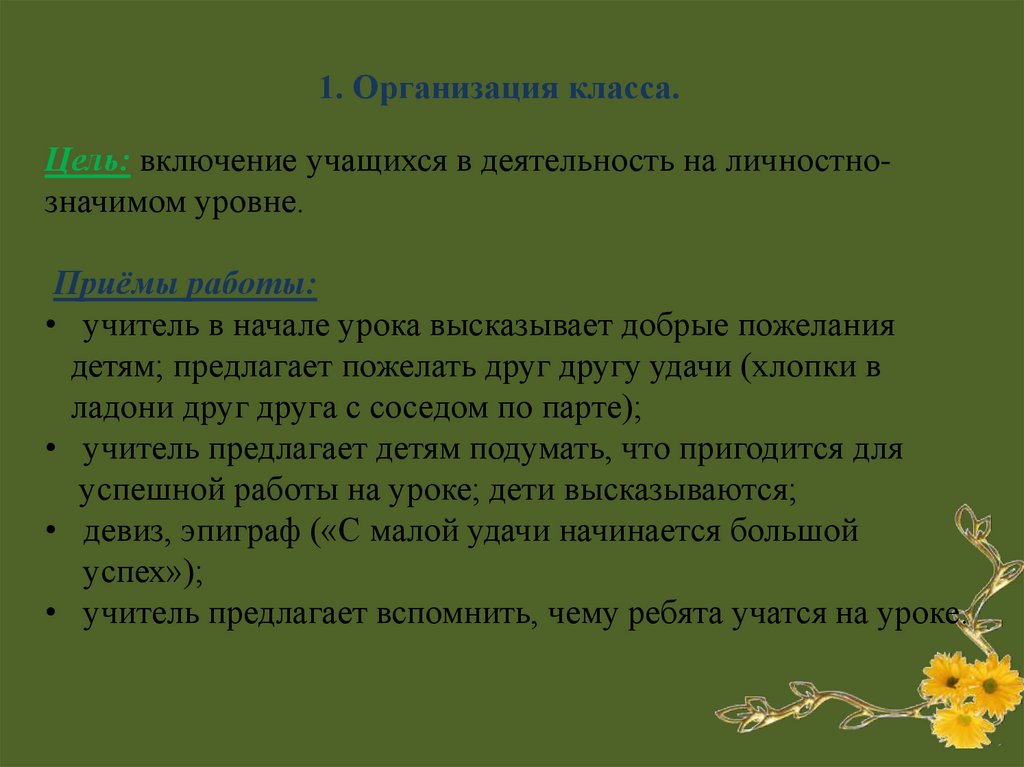 1. Организация класса.

Цель: включение учащихся в деятельность на личностно-значимом уровне.

Приёмы работы:
• учитель в начале урока высказывает добрые пожелания детям; предлагает пожелать друг другу удачи (хлопки в ладони друг друга с соседом по парте);
• учитель предлагает детям подумать, что пригодится для успешной работы на уроке; дети высказываются;
• девиз, эпиграф («С малой удачи начинается большой успех»);
• учитель предлагает вспомнить, чему ребята учатся на уроке.